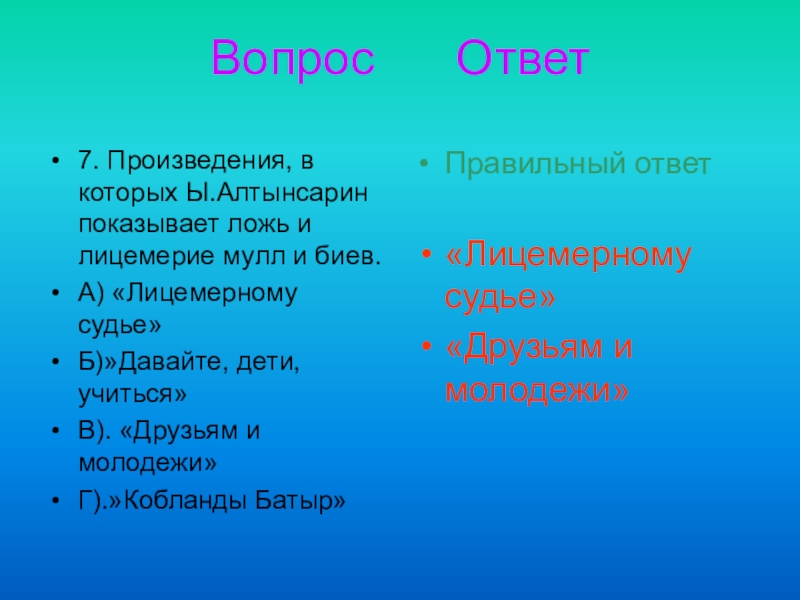 Вопрос Ответ

• 7. Произведения, в которых Ы.Алтынсарин показывает ложь и лицемерие мулл и биев.
• А) «Лицемерному судье»
• Б)»Давайте, дети, учиться»
• В). «Друзьям и молодежи»
• Г).»Кобланды Батыр»

• Правильный ответ

• «Лицемерному судье»
• «Друзьям и молодежи»